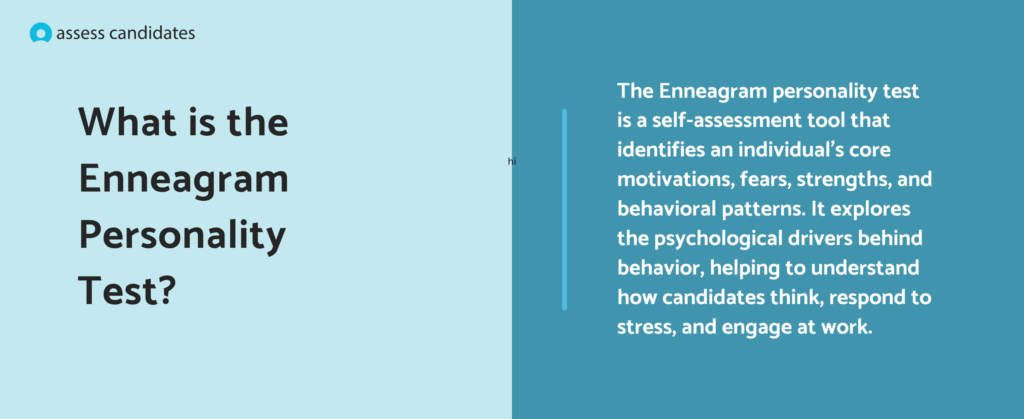 assess candidates

What is the Enneagram Personality Test?

hi

The Enneagram personality test is a self-assessment tool that identifies an individual's core motivations, fears, strengths, and behavioral patterns. It explores the psychological drivers behind behavior, helping to understand how candidates think, respond to stress, and engage at work.